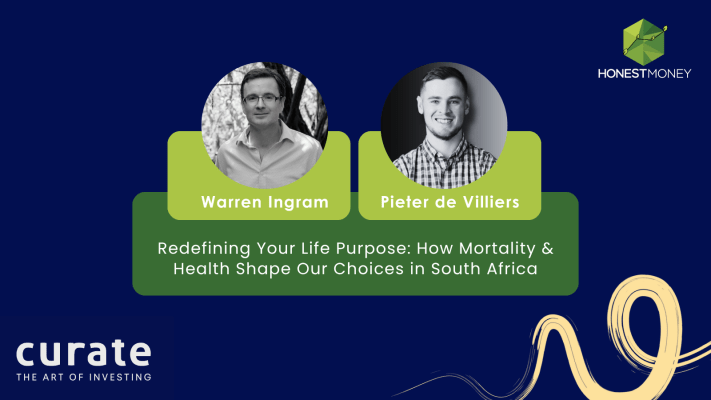 HONESTMONEY

Warren Ingram

Pieter de Villiers

Redefining Your Life Purpose: How Mortality & Health Shape Our Choices in South Africa

curate
THE ART OF INVESTING